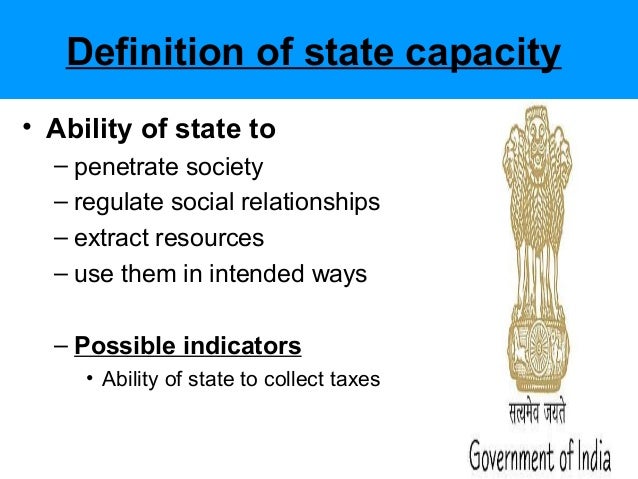 Definition of state capacity

• Ability of state to
– penetrate society
– regulate social relationships
– extract resources
– use them in intended ways

– Possible indicators
• Ability of state to collect taxes

सत्यमेव जयते
Government of India